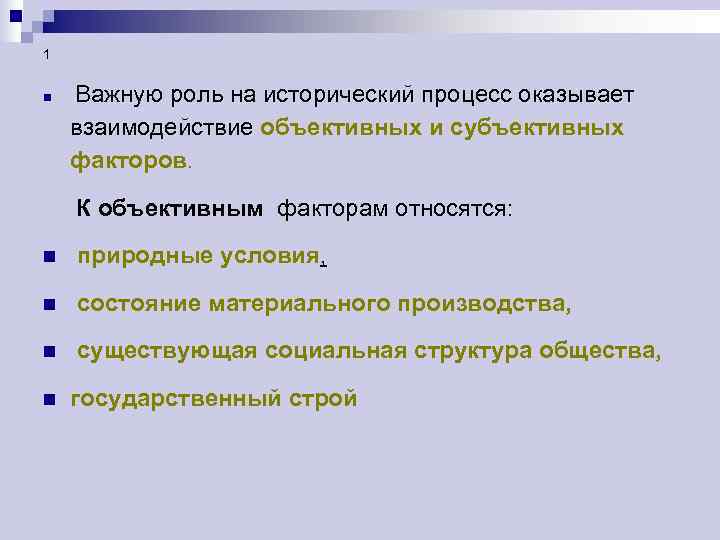 1

Важную роль на исторический процесс оказывает взаимодействие объективных и субъективных факторов.

К объективным факторам относятся:

природные условия,

состояние материального производства,

существующая социальная структура общества,

государственный строй